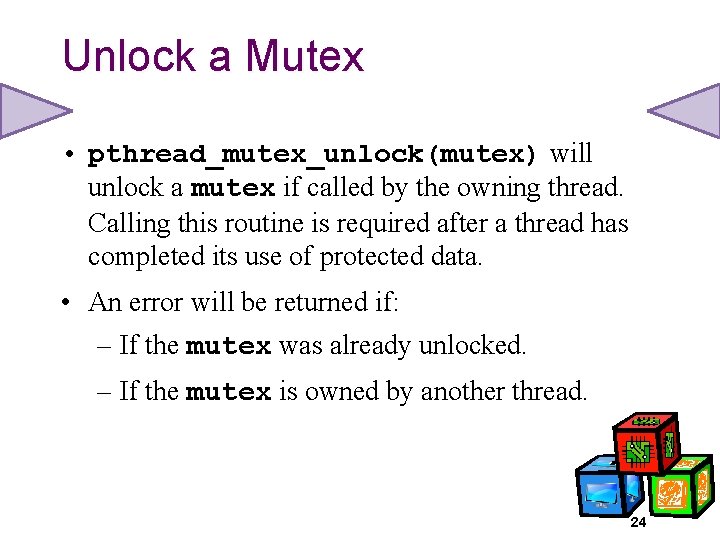 Unlock a Mutex

• pthread_mutex_unlock(mutex) will unlock a mutex if called by the owning thread. Calling this routine is required after a thread has completed its use of protected data.

• An error will be returned if:

– If the mutex was already unlocked.

– If the mutex is owned by another thread.

24